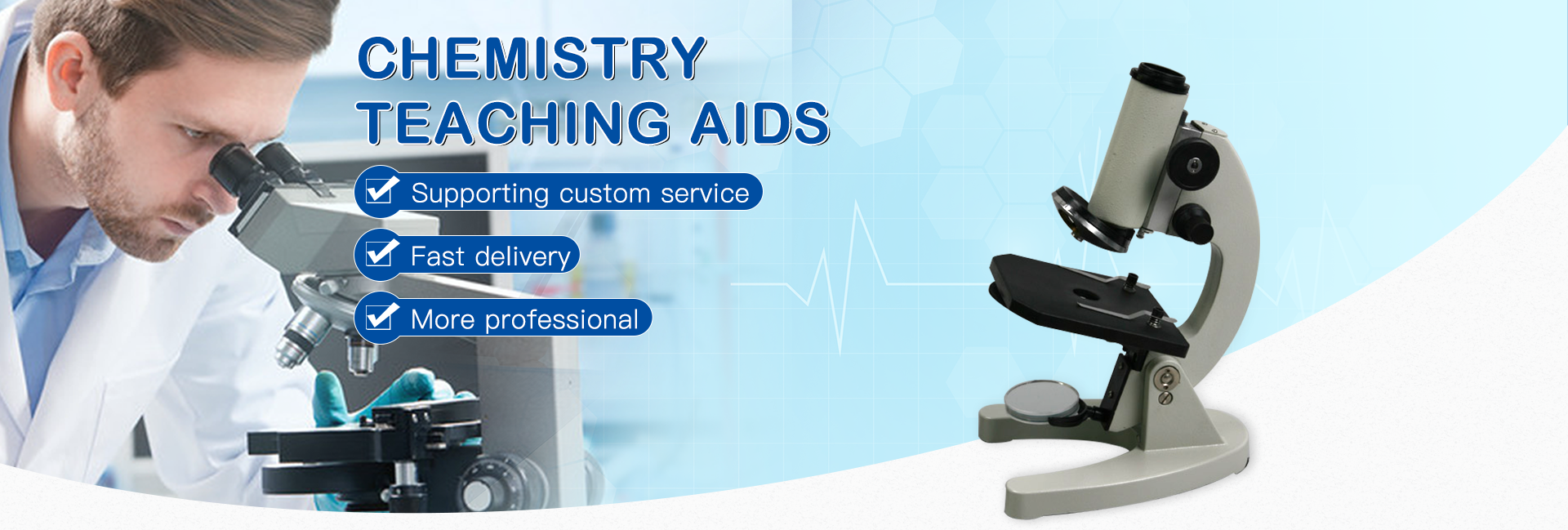 CHEMISTRY
TEACHING AIDS

Supporting custom service

Fast delivery

More professional